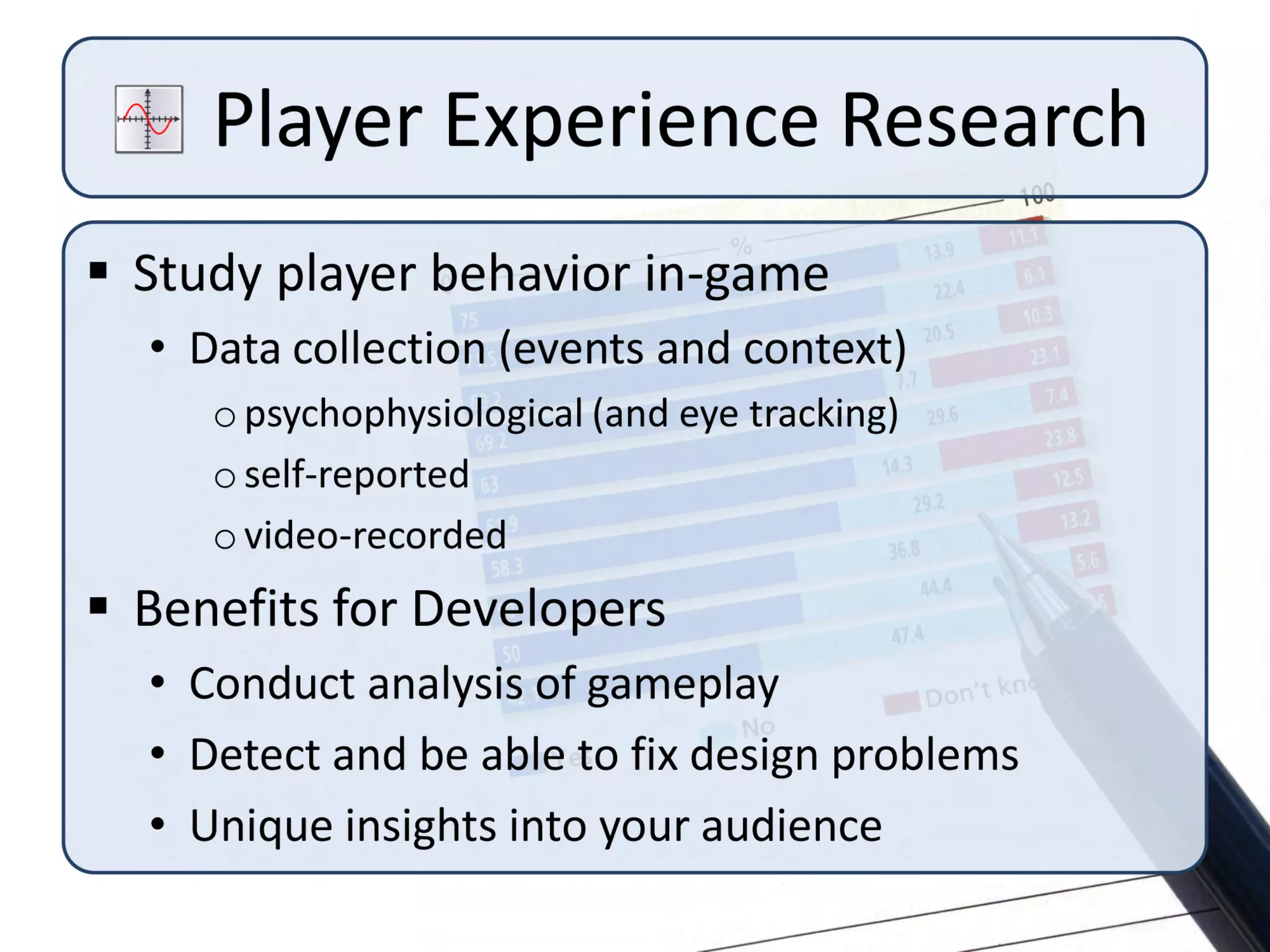 Player Experience Research

▪ Study player behavior in-game
• Data collection (events and context)
○ psychophysiological (and eye tracking)
○ self-reported
○ video-recorded

▪ Benefits for Developers
• Conduct analysis of gameplay
• Detect and be able to fix design problems
• Unique insights into your audience